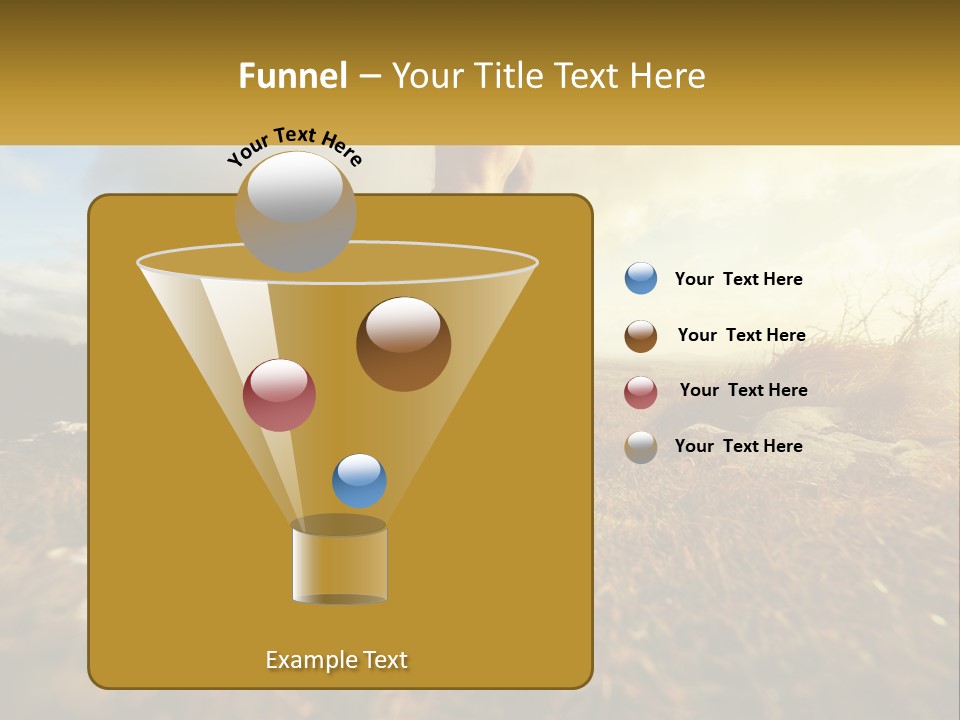 Funnel – Your Title Text Here

Your Text Here

Example Text

Your Text Here

Your Text Here

Your Text Here

Your Text Here